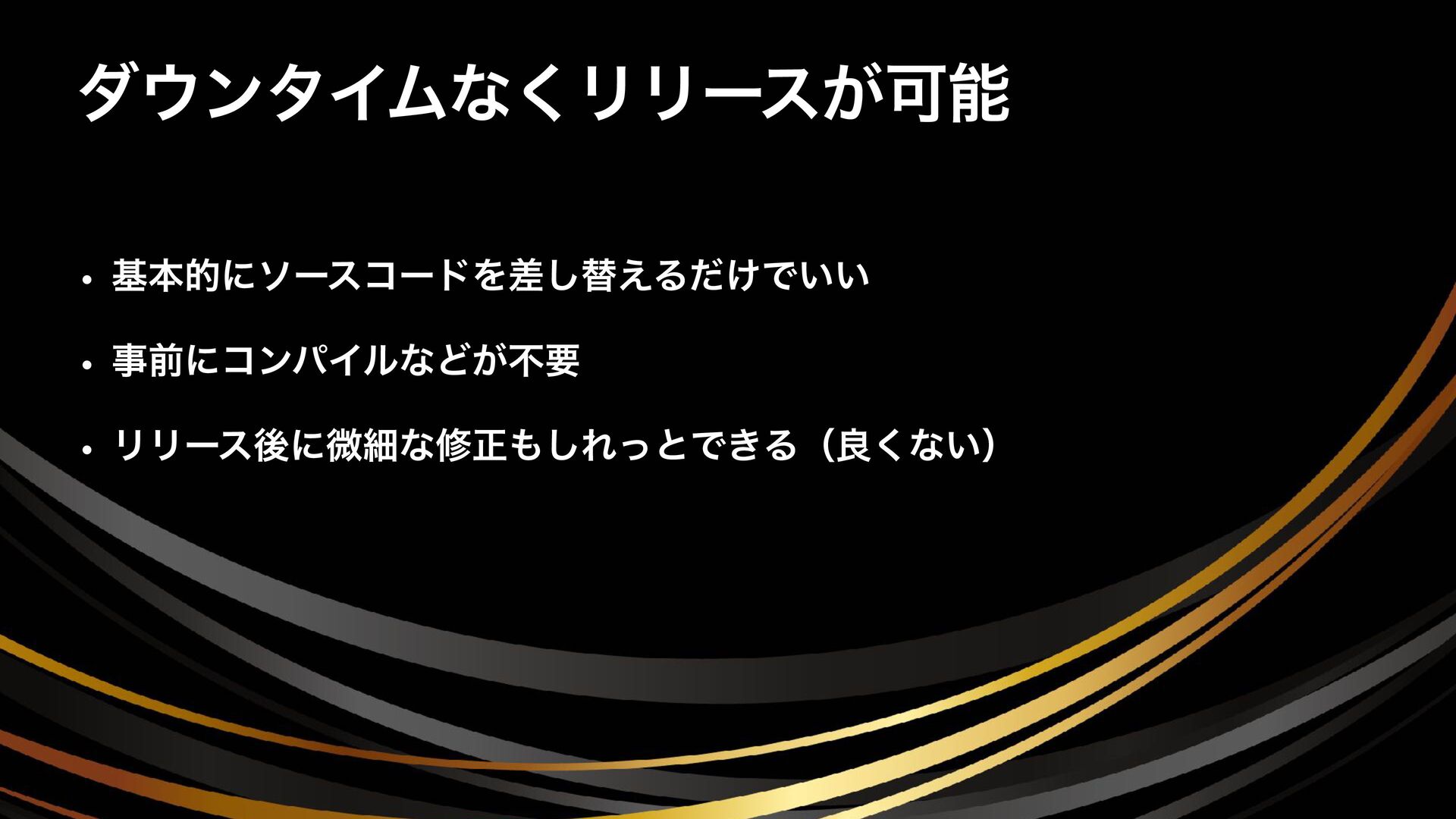 ダウンタイムなくリリースが可能

• 基本的にソースコードを差し替えるだけでいい

• 事前にコンパイルなどが不要

• リリース後に微細な修正もしれっとできる（良くない）